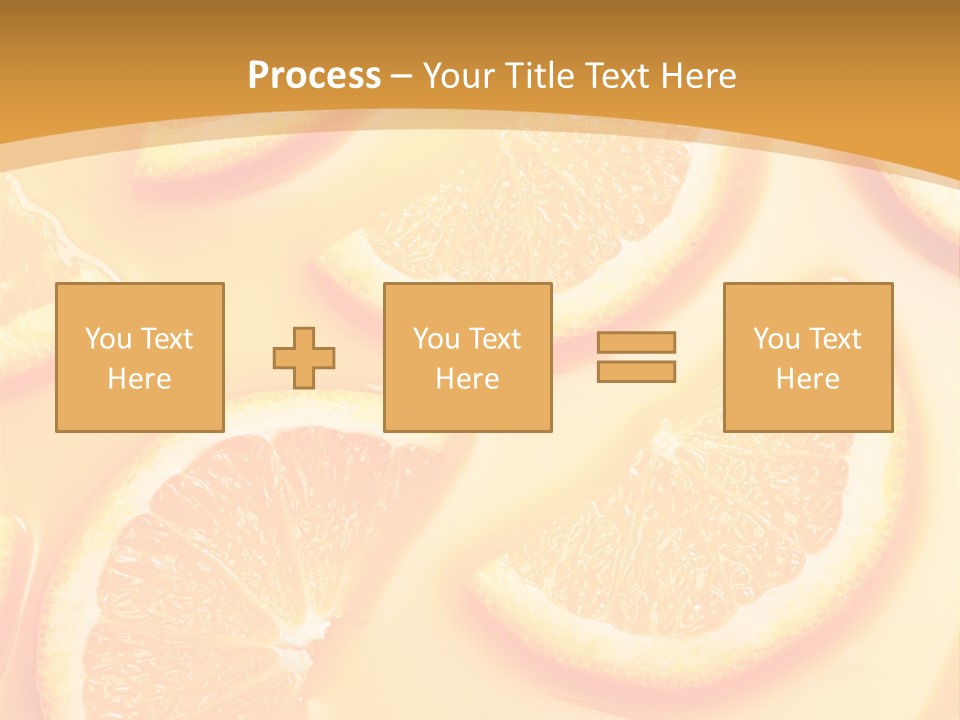 Process – Your Title Text Here

You Text Here

You Text Here

You Text Here